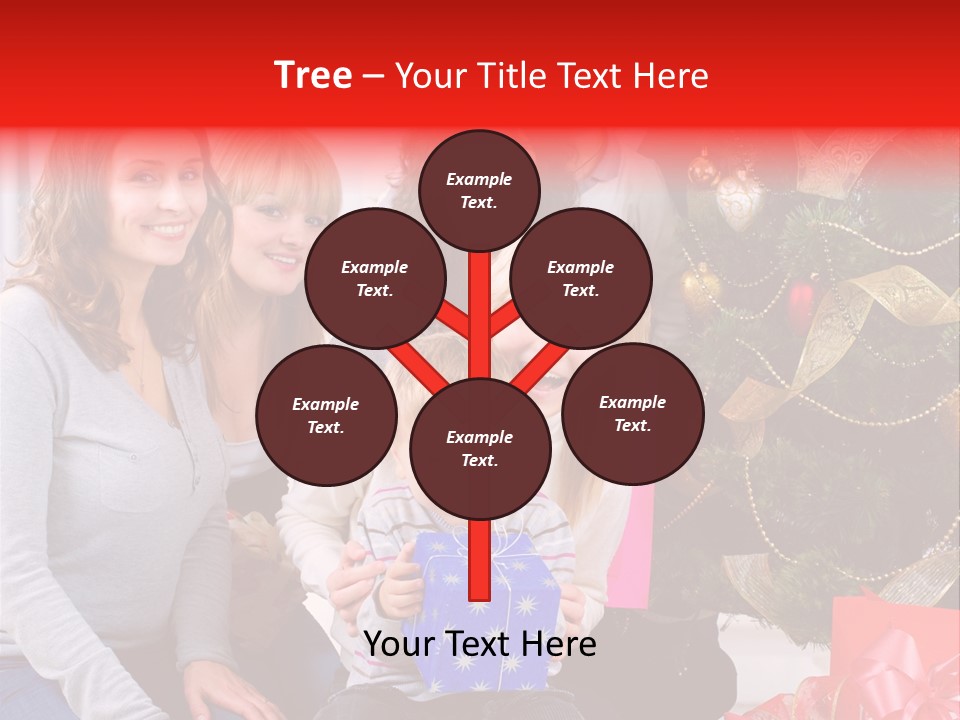 Tree – Your Title Text Here

Example Text.

Example Text.

Example Text.

Example Text.

Example Text.

Example Text.

Your Text Here